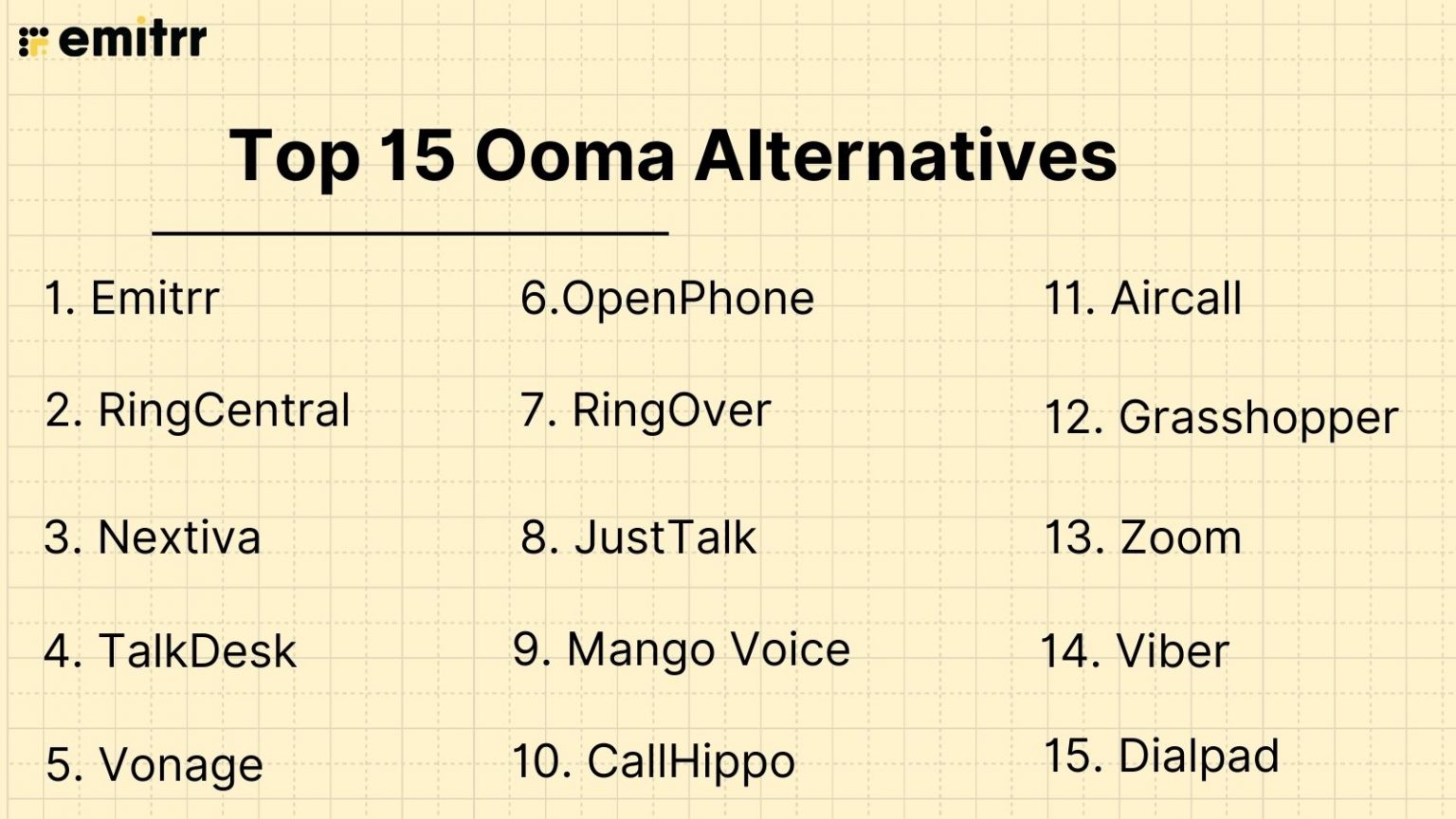 emitrr

Top 15 Ooma Alternatives

1. Emitrr

2. RingCentral

3. Nextiva

4. TalkDesk

5. Vonage

6.OpenPhone

7. RingOver

8. JustTalk

9. Mango Voice

10. CallHippo

11. Aircall

12. Grasshopper

13. Zoom

14. Viber

15. Dialpad